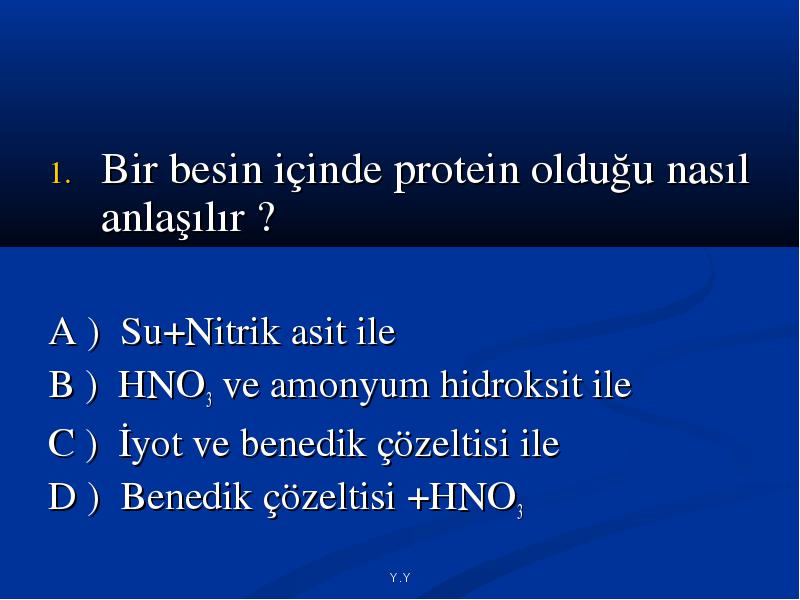 1. Bir besin içinde protein olduğu nasıl anlaşılır ?

A ) Su+Nitrik asit ile

B ) $HNO_3$ ve amonyum hidroksit ile

C ) İyot ve benedik çözeltisi ile

D ) Benedik çözeltisi +$HNO_3$

Y.Y